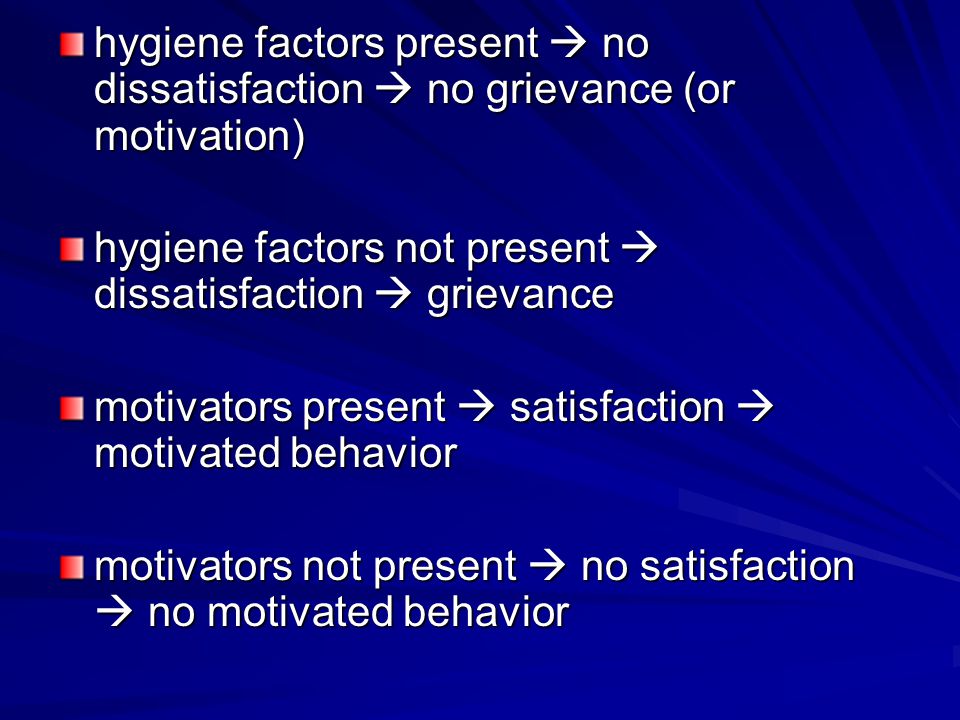 hygiene factors present → no dissatisfaction → no grievance (or motivation)

hygiene factors not present → dissatisfaction → grievance

motivators present → satisfaction → motivated behavior

motivators not present → no satisfaction → no motivated behavior